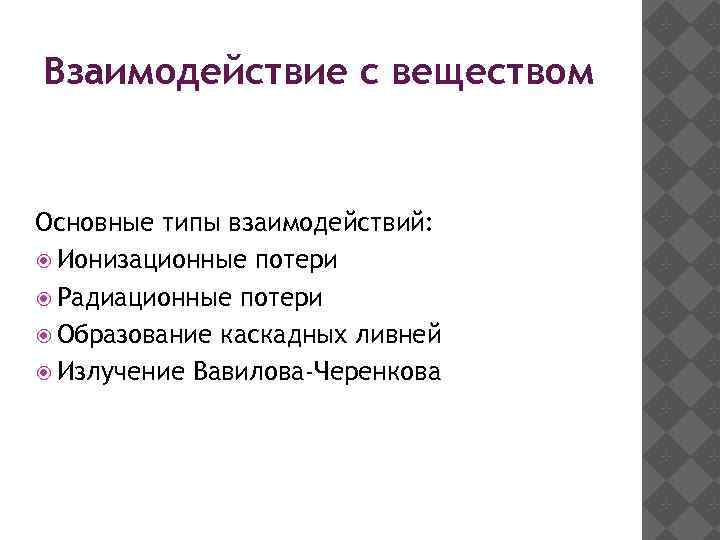 Взаимодействие с веществом

Основные типы взаимодействий:
Ионизационные потери
Радиационные потери
Образование каскадных ливней
Излучение Вавилова-Черенкова